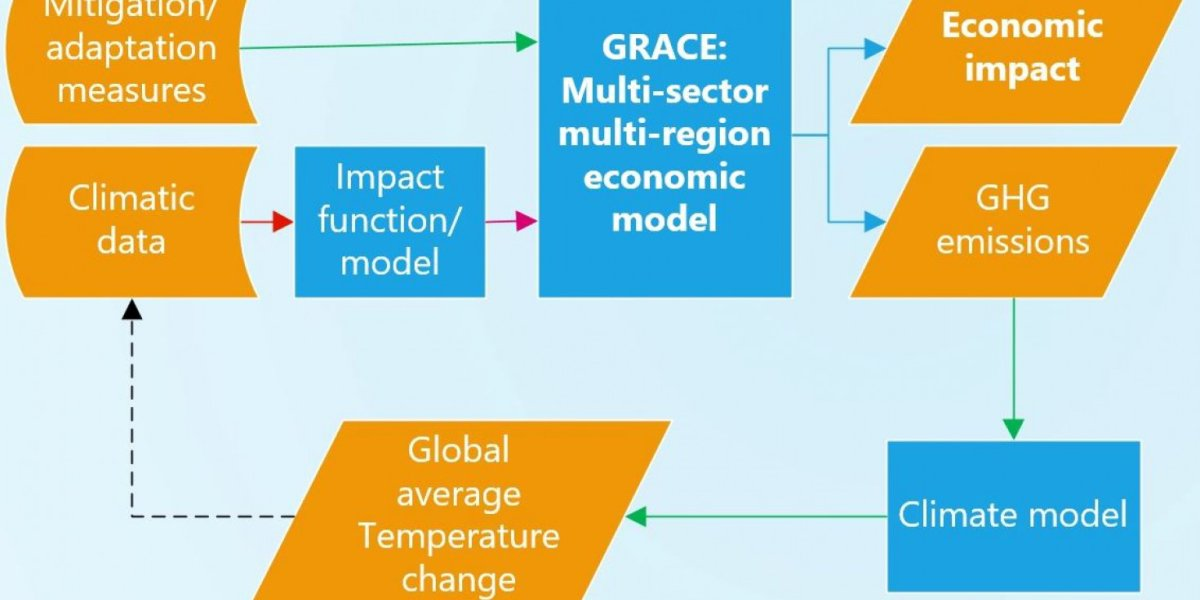 Mitigation/ adaptation measures

Climatic data

Impact function/ model

GRACE: Multi-sector multi-region economic model

Economic impact

GHG emissions

Climate model

Global average Temperature change